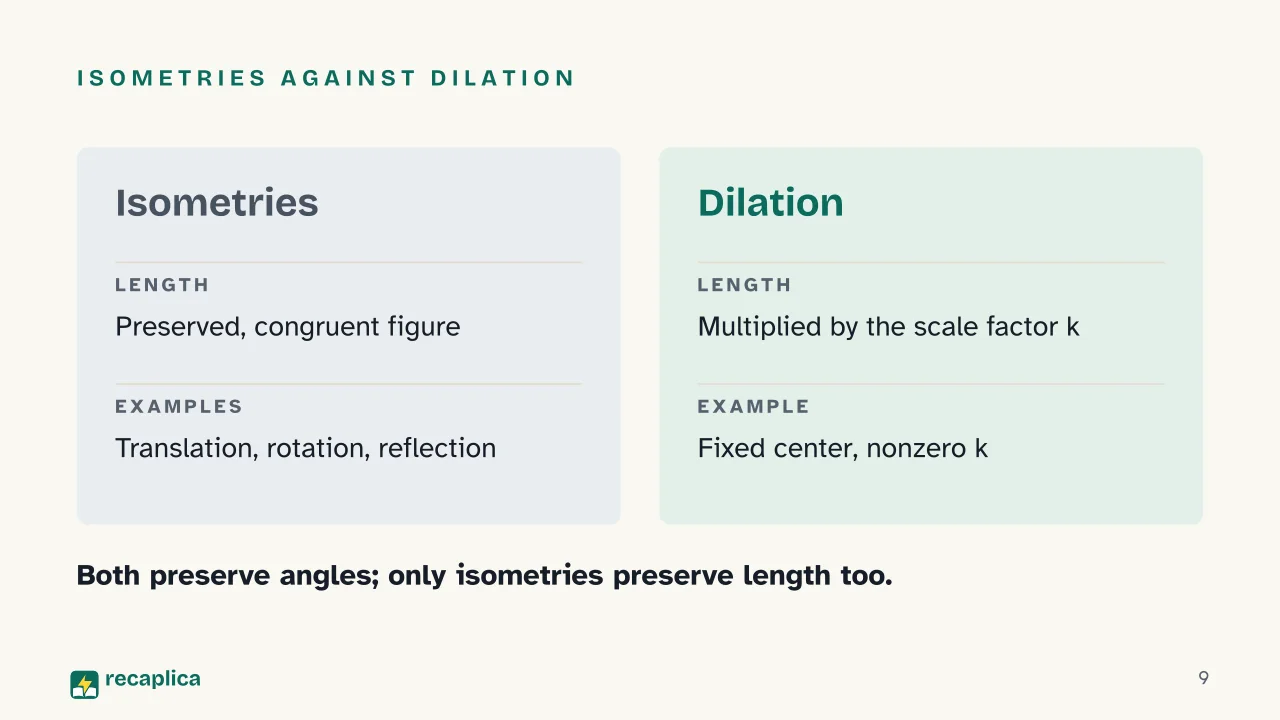 ISOMETRIES AGAINST DILATION

Isometries

LENGTH

Preserved, congruent figure

EXAMPLES

Translation, rotation, reflection

Dilation

LENGTH

Multiplied by the scale factor k

EXAMPLE

Fixed center, nonzero k

Both preserve angles; only isometries preserve length too.

recaplica

9